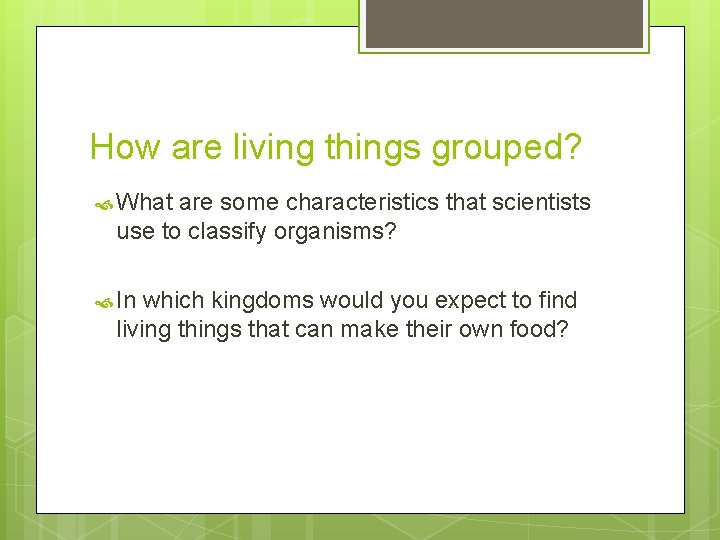 How are living things grouped?

What are some characteristics that scientists use to classify organisms?

In which kingdoms would you expect to find living things that can make their own food?